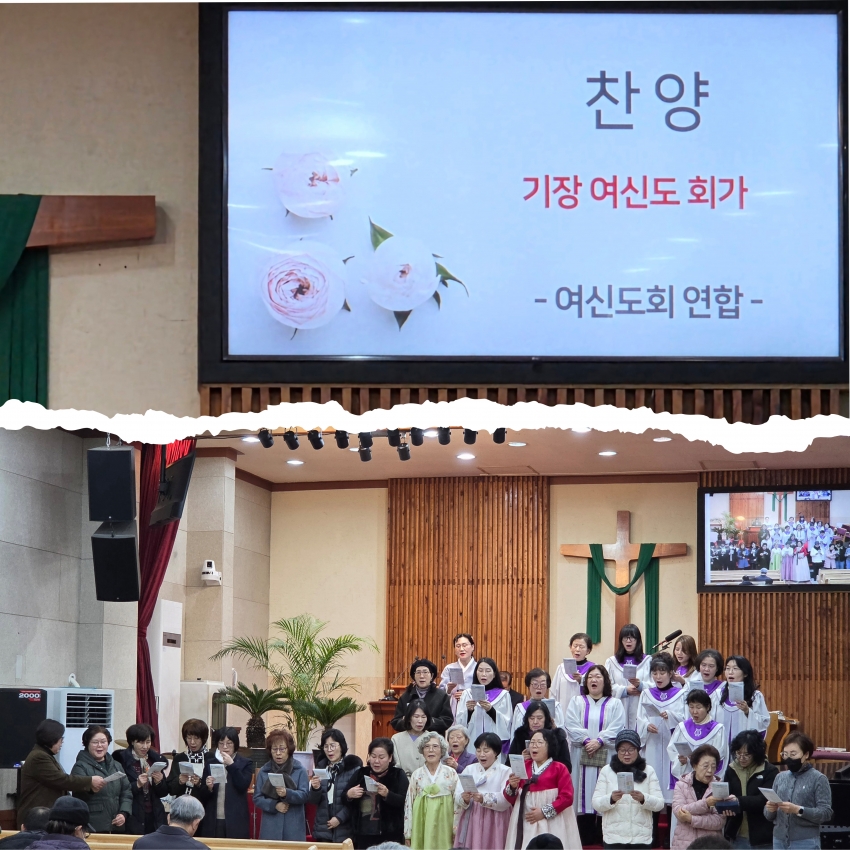 찬 양

기장 여신도 회가

- 여신도회 연합 -

2000